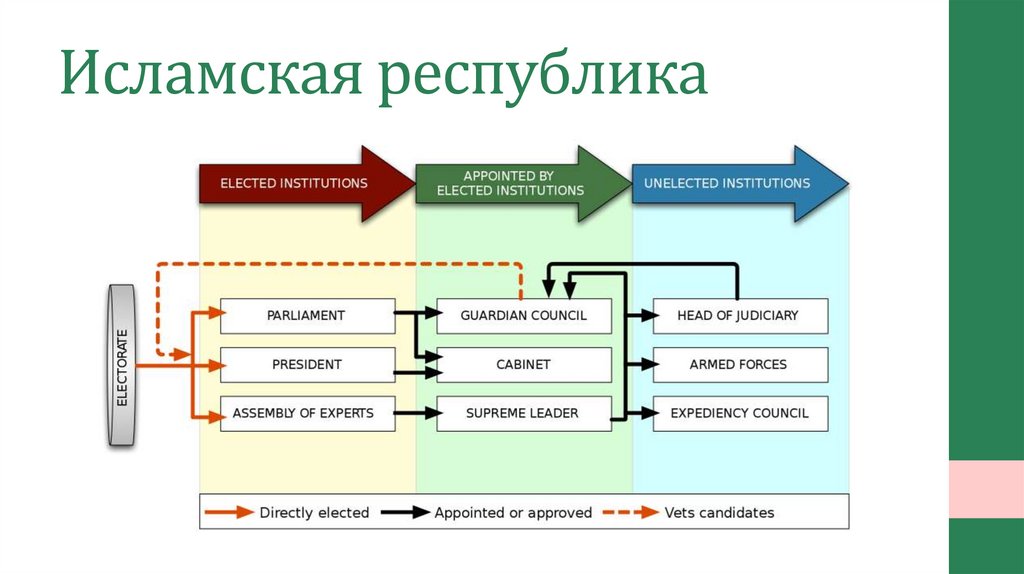 Исламская республика

ELECTED INSTITUTIONS

APPOINTED BY ELECTED INSTITUTIONS

UNELECTED INSTITUTIONS

ELECTORATE

PARLIAMENT

PRESIDENT

ASSEMBLY OF EXPERTS

GUARDIAN COUNCIL

CABINET

SUPREME LEADER

HEAD OF JUDICIARY

ARMED FORCES

EXPEDIENCY COUNCIL

Directly elected

Appointed or approved

Vets candidates